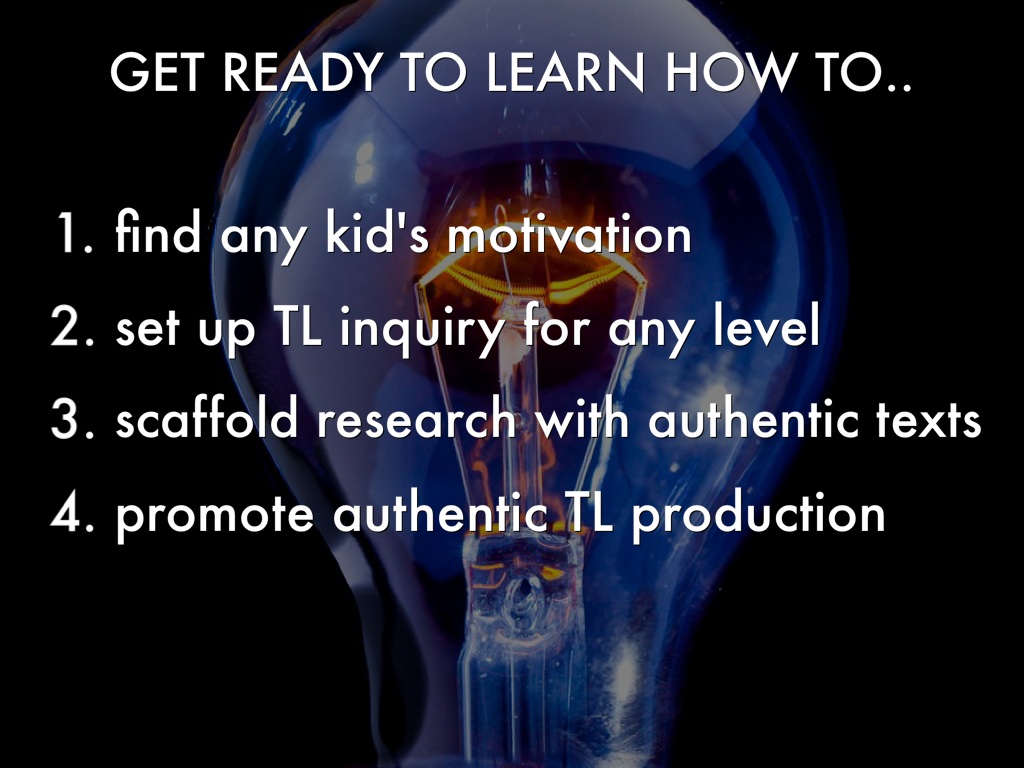 GET READY TO LEARN HOW TO..

1. find any kid's motivation
2. set up TL inquiry for any level
3. scaffold research with authentic texts
4. promote authentic TL production